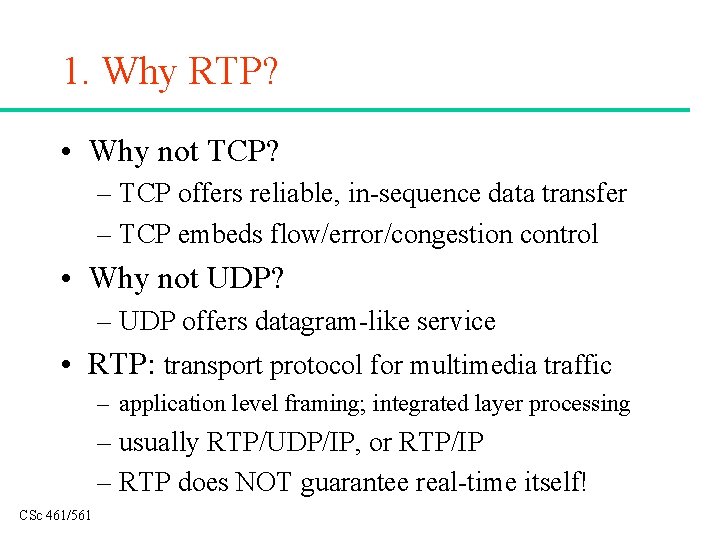 1. Why RTP?

• Why not TCP?
– TCP offers reliable, in-sequence data transfer
– TCP embeds flow/error/congestion control

• Why not UDP?
– UDP offers datagram-like service

• RTP: transport protocol for multimedia traffic
– application level framing; integrated layer processing
– usually RTP/UDP/IP, or RTP/IP
– RTP does NOT guarantee real-time itself!

CSc 461/561